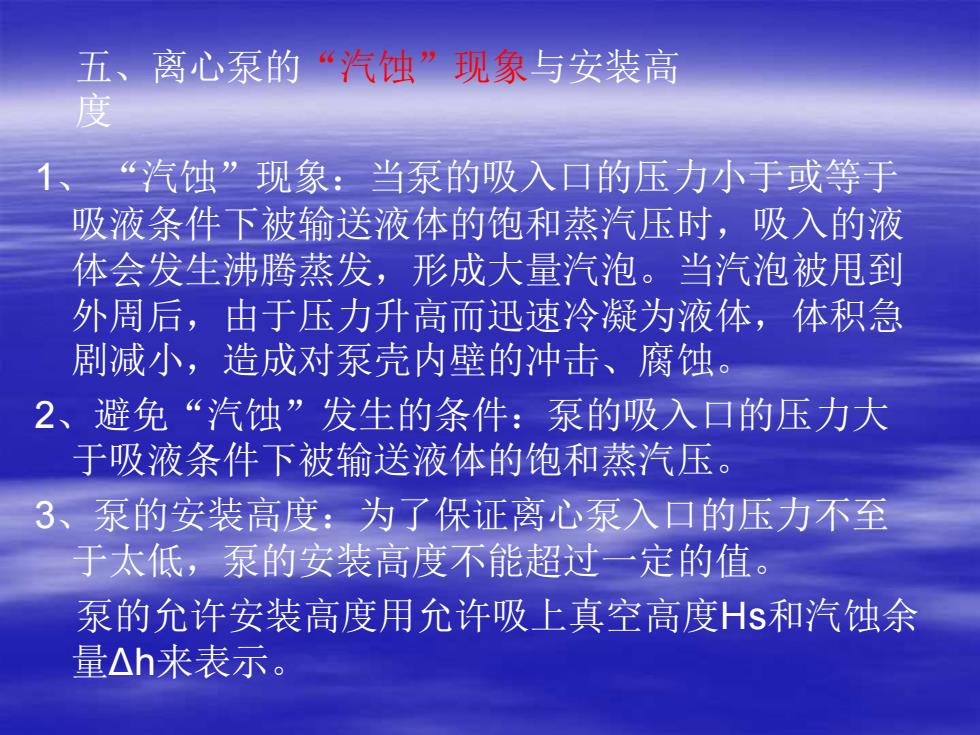 五、离心泵的“汽蚀”现象与安装高度

1、“汽蚀”现象：当泵的吸入口的压力小于或等于吸液条件下被输送液体的饱和蒸汽压时，吸入的液体会发生沸腾蒸发，形成大量汽泡。当汽泡被甩到外周后，由于压力升高而迅速冷凝为液体，体积急剧减小，造成对泵壳内壁的冲击、腐蚀。

2、避免“汽蚀”发生的条件：泵的吸入口的压力大于吸液条件下被输送液体的饱和蒸汽压。

3、泵的安装高度：为了保证离心泵入口的压力不至于太低，泵的安装高度不能超过一定的值。

泵的允许安装高度用允许吸上真空高度Hs和汽蚀余量Δh来表示。